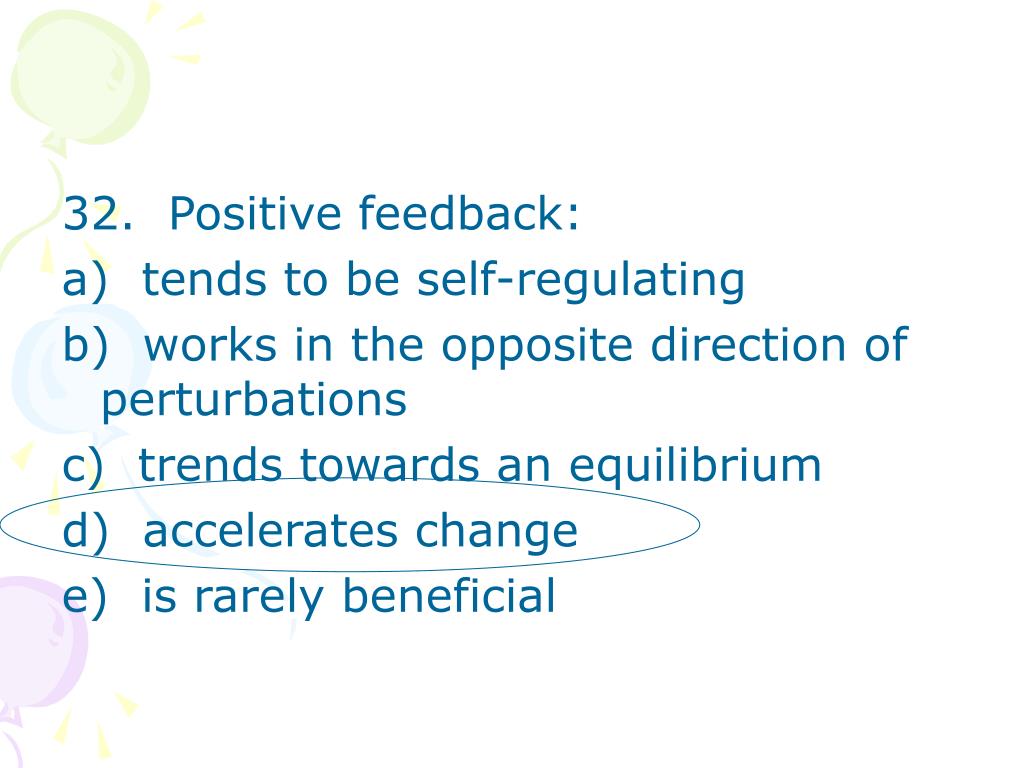 32. Positive feedback:
a) tends to be self-regulating
b) works in the opposite direction of perturbations
c) trends towards an equilibrium
d) accelerates change
e) is rarely beneficial